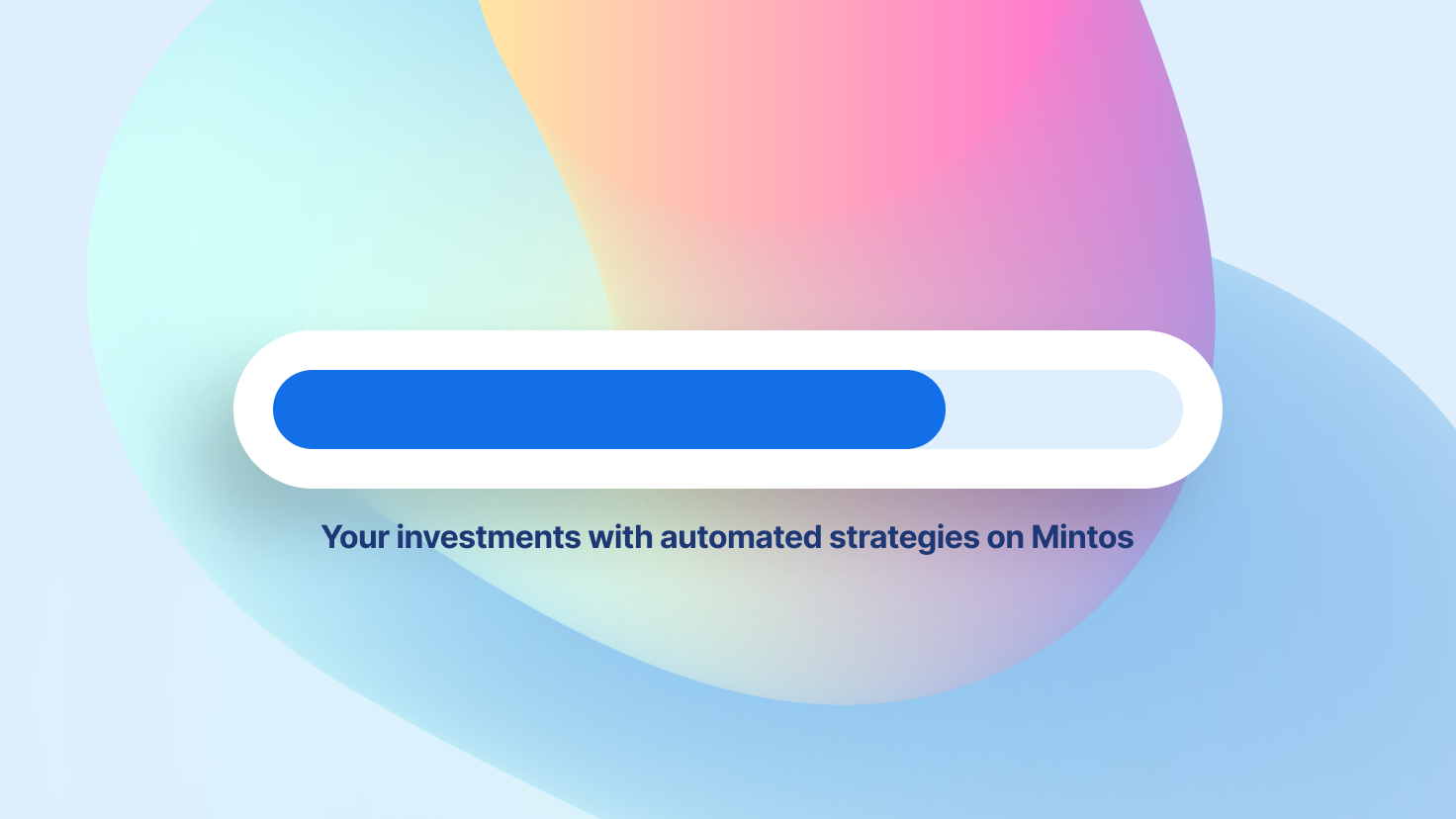 Your investments with automated strategies on Mintos